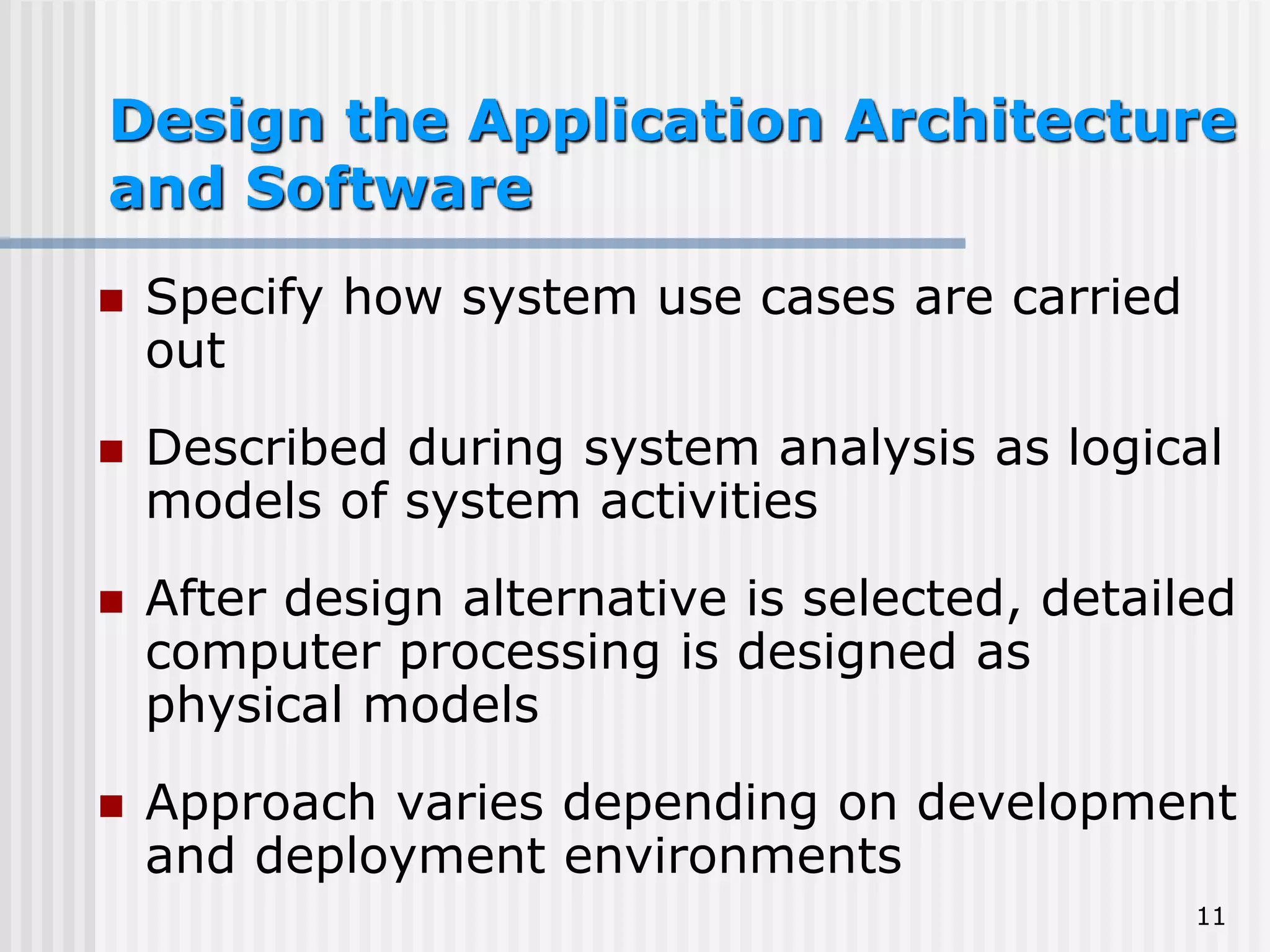 Design the Application Architecture and Software

- Specify how system use cases are carried out
- Described during system analysis as logical models of system activities
- After design alternative is selected, detailed computer processing is designed as physical models
- Approach varies depending on development and deployment environments

11